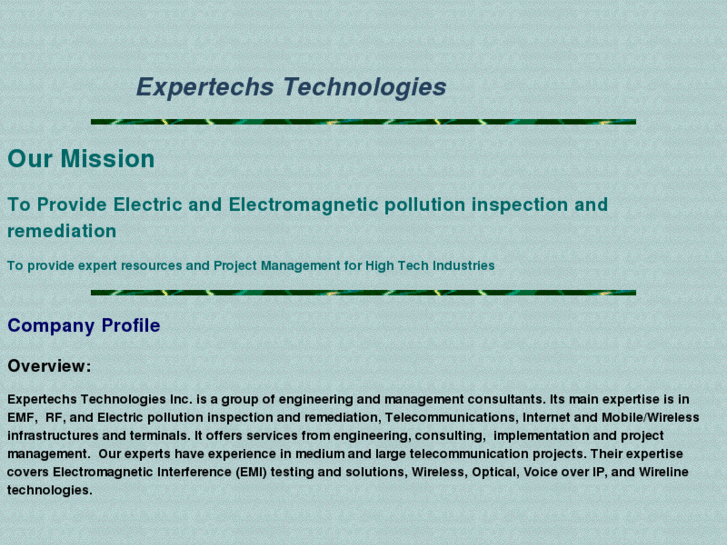 Expertechs Technologies

Our Mission

To Provide Electric and Electromagnetic pollution inspection and remediation

To provide expert resources and Project Management for High Tech Industries

Company Profile

Overview:

Expertechs Technologies Inc. is a group of engineering and management consultants. Its main expertise is in EMF, RF, and Electric pollution inspection and remediation, Telecommunications, Internet and Mobile/Wireless infrastructures and terminals. It offers services from engineering, consulting, implementation and project management. Our experts have experience in medium and large telecommunication projects. Their expertise covers Electromagnetic Interference (EMI) testing and solutions, Wireless, Optical, Voice over IP, and Wireline technologies.